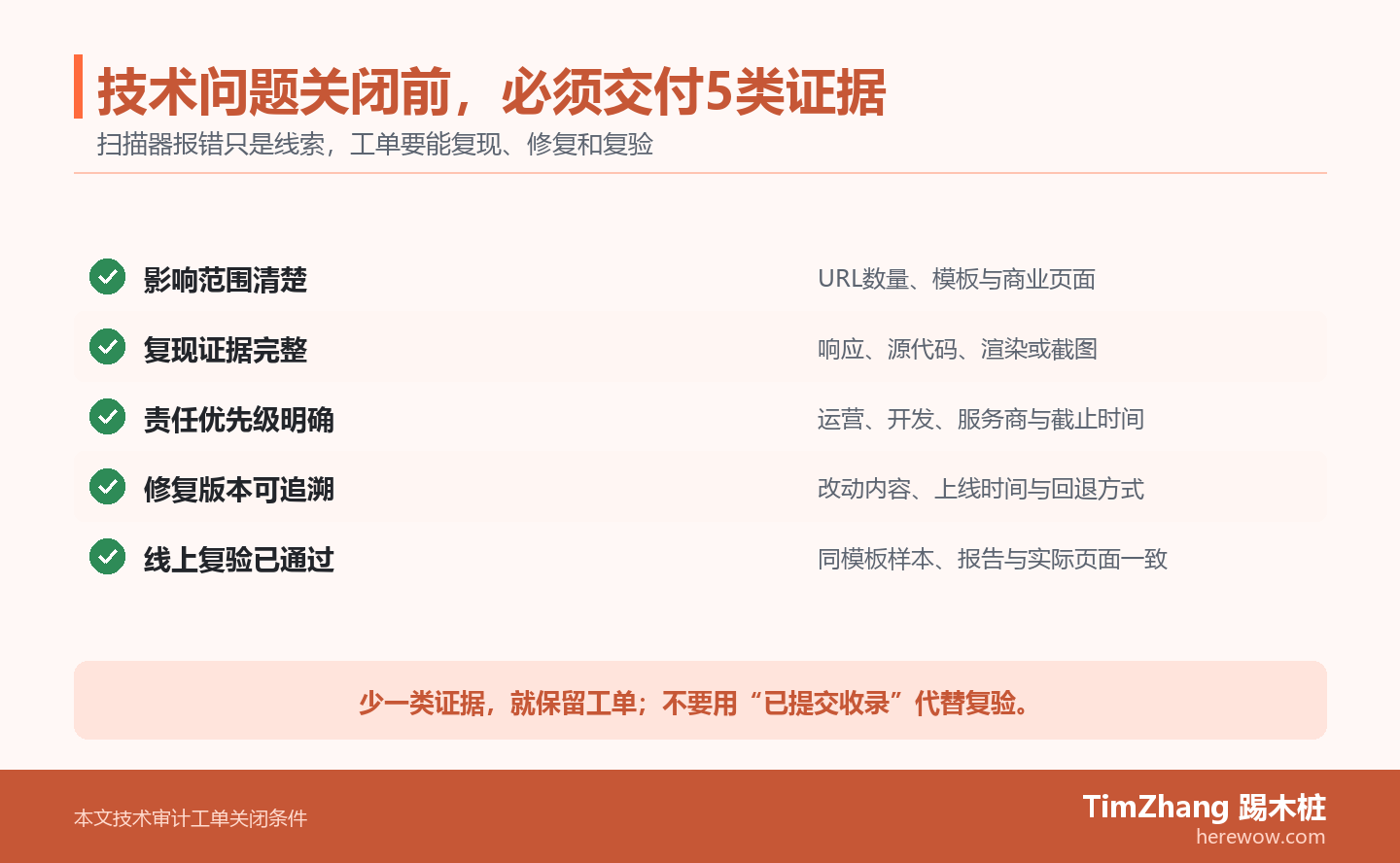 技术问题关闭前，必须交付5类证据

扫描器报错只是线索，工单要能复现、修复和复验

影响范围清楚
URL数量、模板与商业页面

复现证据完整
响应、源代码、渲染或截图

责任优先级明确
运营、开发、服务商与截止时间

修复版本可追溯
改动内容、上线时间与回退方式

线上复验已通过
同模板样本、报告与实际页面一致

少一类证据，就保留工单；不要用“已提交收录”代替复验。

本文技术审计工单关闭条件

TimZhang 踢木桩
herewow.com